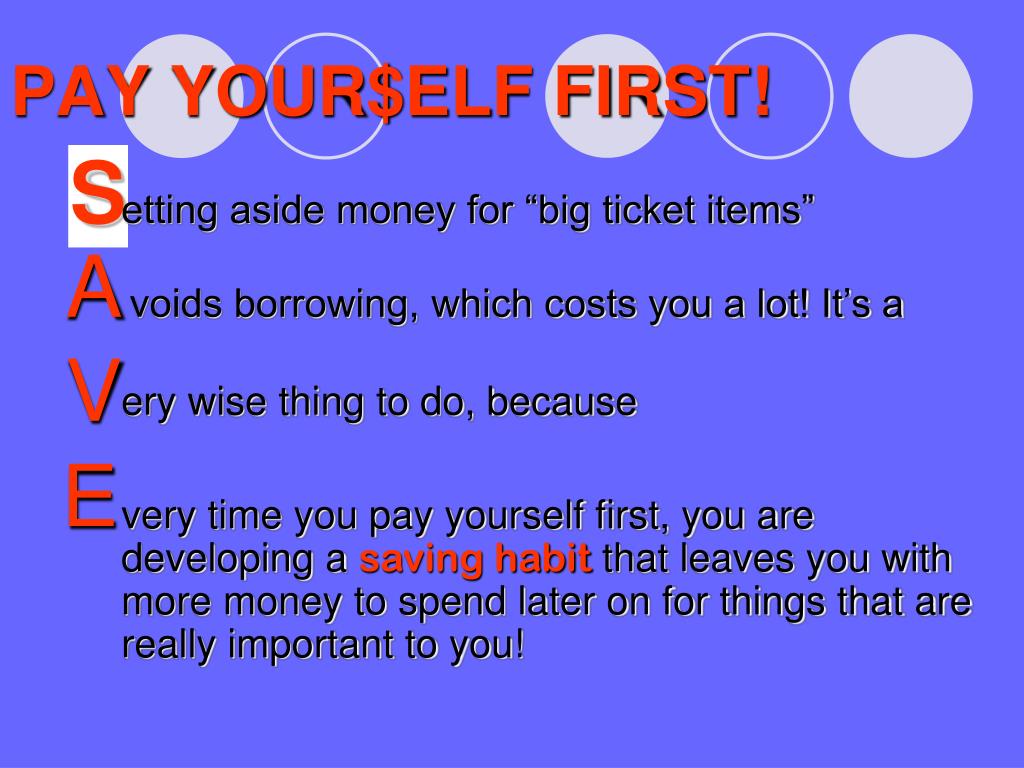 PAY YOUR$ELF FIRST!

Setting aside money for “big ticket items”

Avoids borrowing, which costs you a lot! It’s a

Very wise thing to do, because

Every time you pay yourself first, you are developing a saving habit that leaves you with more money to spend later on for things that are really important to you!